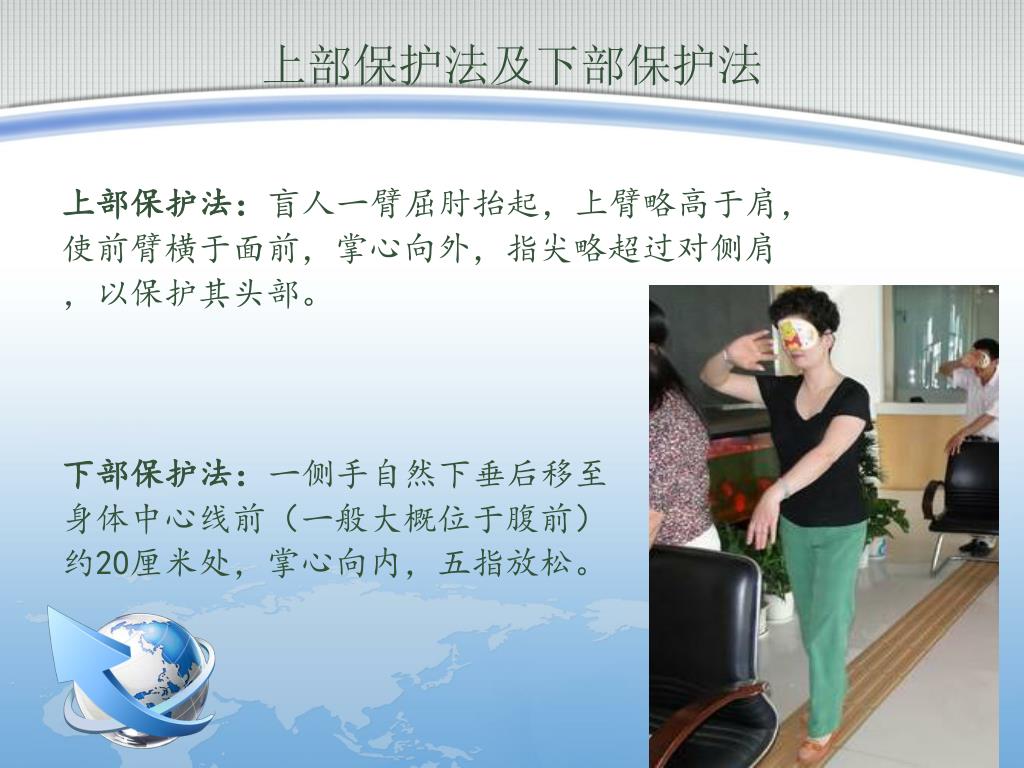 上部保护法及下部保护法

上部保护法：盲人一臂屈肘抬起，上臂略高于肩，使前臂横于面前，掌心向外，指尖略超过对侧肩，以保护其头部。

下部保护法：一侧手自然下垂后移至身体中心线前（一般大概位于腹前）约20厘米处，掌心向内，五指放松。